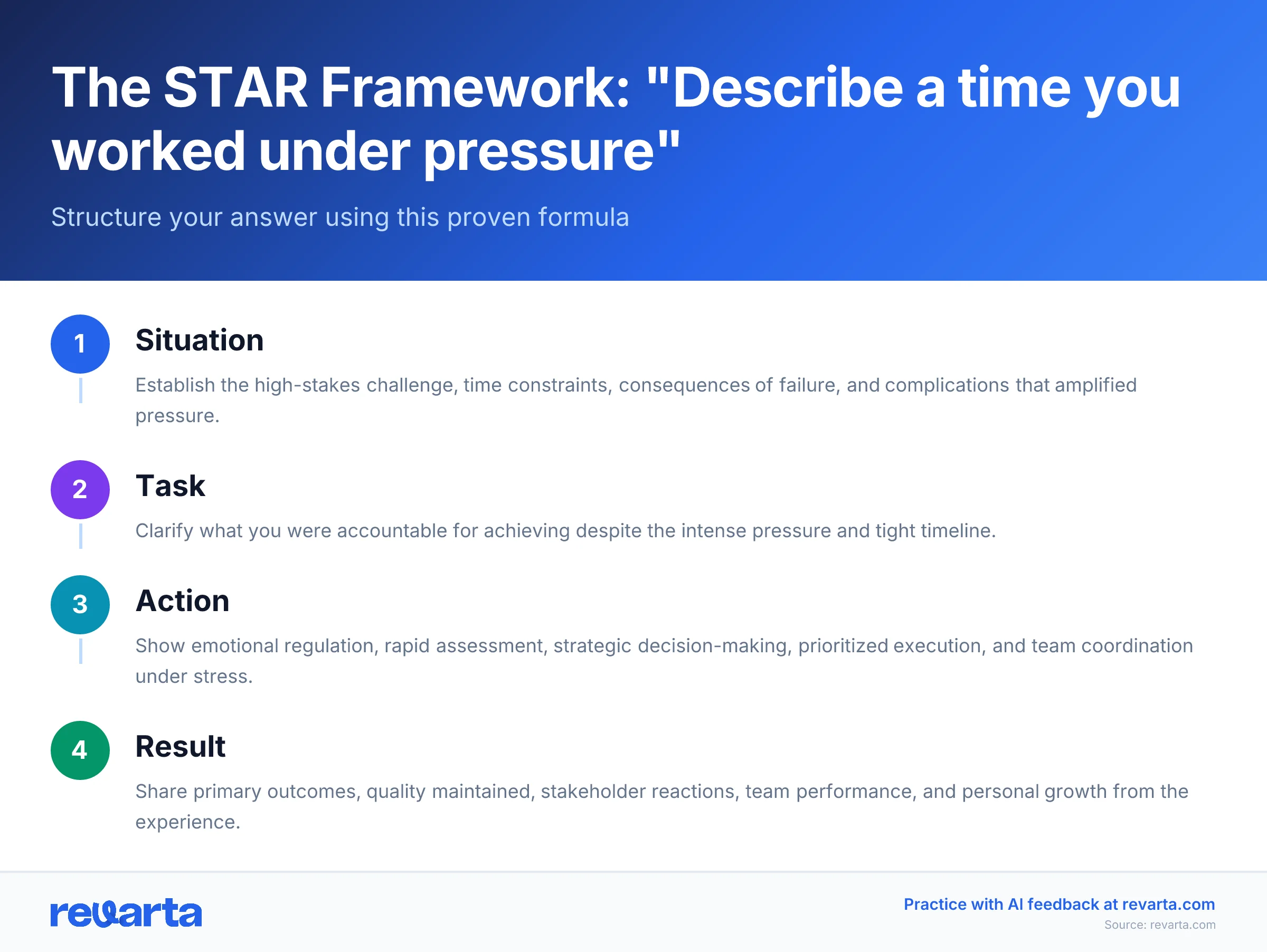 The STAR Framework: "Describe a time you worked under pressure"

Structure your answer using this proven formula

1

Situation

Establish the high-stakes challenge, time constraints, consequences of failure, and complications that amplified pressure.

2

Task

Clarify what you were accountable for achieving despite the intense pressure and tight timeline.

3

Action

Show emotional regulation, rapid assessment, strategic decision-making, prioritized execution, and team coordination under stress.

4

Result

Share primary outcomes, quality maintained, stakeholder reactions, team performance, and personal growth from the experience.

revarta

Practice with AI feedback at revarta.com

Source: revarta.com